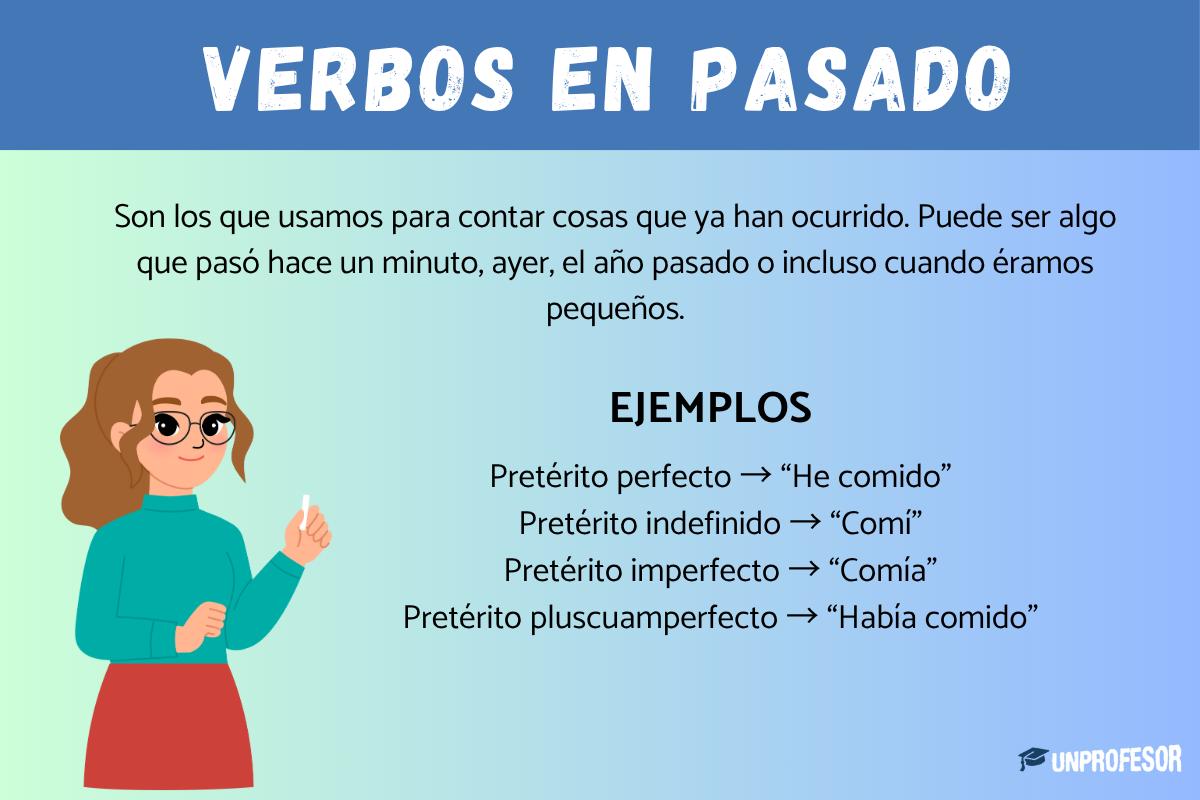 VERBOS EN PASADO

Son los que usamos para contar cosas que ya han ocurrido. Puede ser algo que pasó hace un minuto, ayer, el año pasado o incluso cuando éramos pequeños.

EJEMPLOS

Pretérito perfecto → “He comido”
Pretérito indefinido → “Comí”
Pretérito imperfecto → “Comía”
Pretérito pluscuamperfecto → “Había comido”

UNPROFESOR